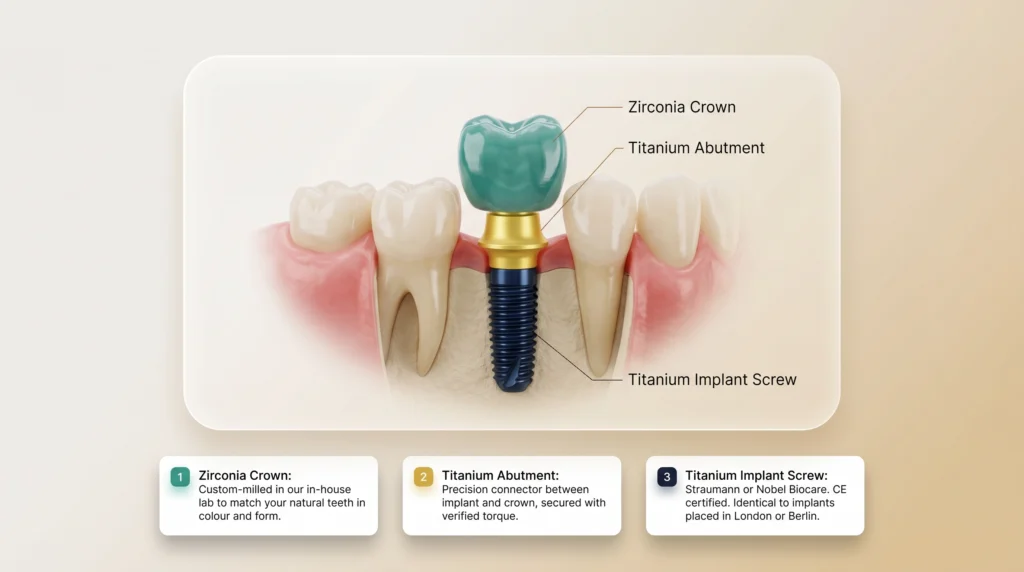 Zirconia Crown

Titanium Abutment

Titanium Implant Screw

1 Zirconia Crown:
Custom-milled in our in-house lab to match your natural teeth in colour and form.

2 Titanium Abutment:
Precision connector between implant and crown, secured with verified torque.

3 Titanium Implant Screw:
Straumann or Nobel Biocare. CE certified. Identical to implants placed in London or Berlin.